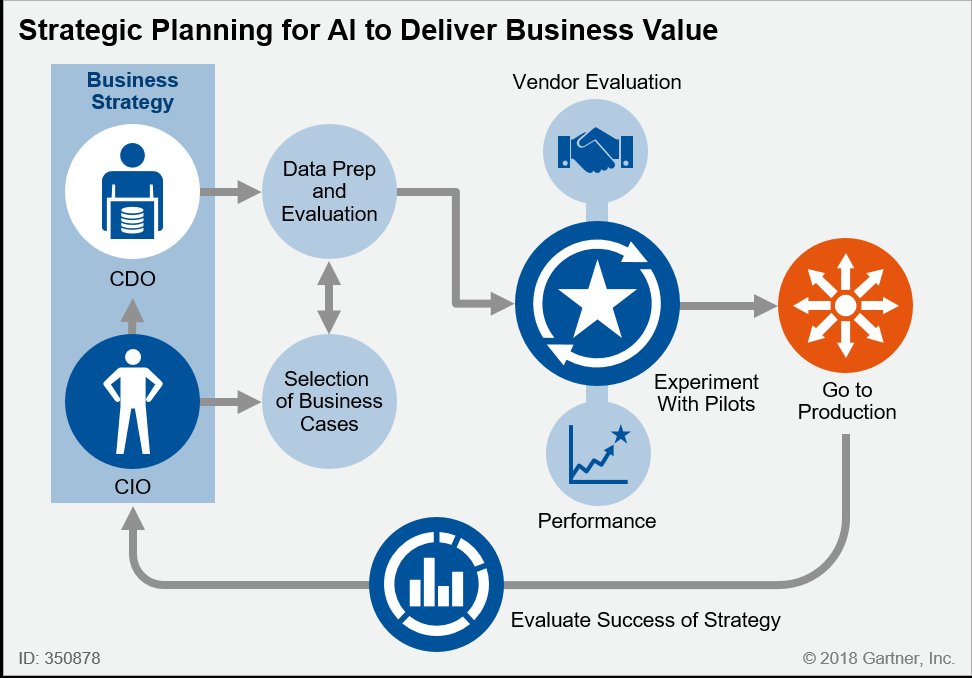 Strategic Planning for AI to Deliver Business Value

Business Strategy

CDO

CIO

Data Prep and Evaluation

Selection of Business Cases

Vendor Evaluation

Experiment With Pilots

Performance

Go to Production

Evaluate Success of Strategy

ID: 350878

© 2018 Gartner, Inc.